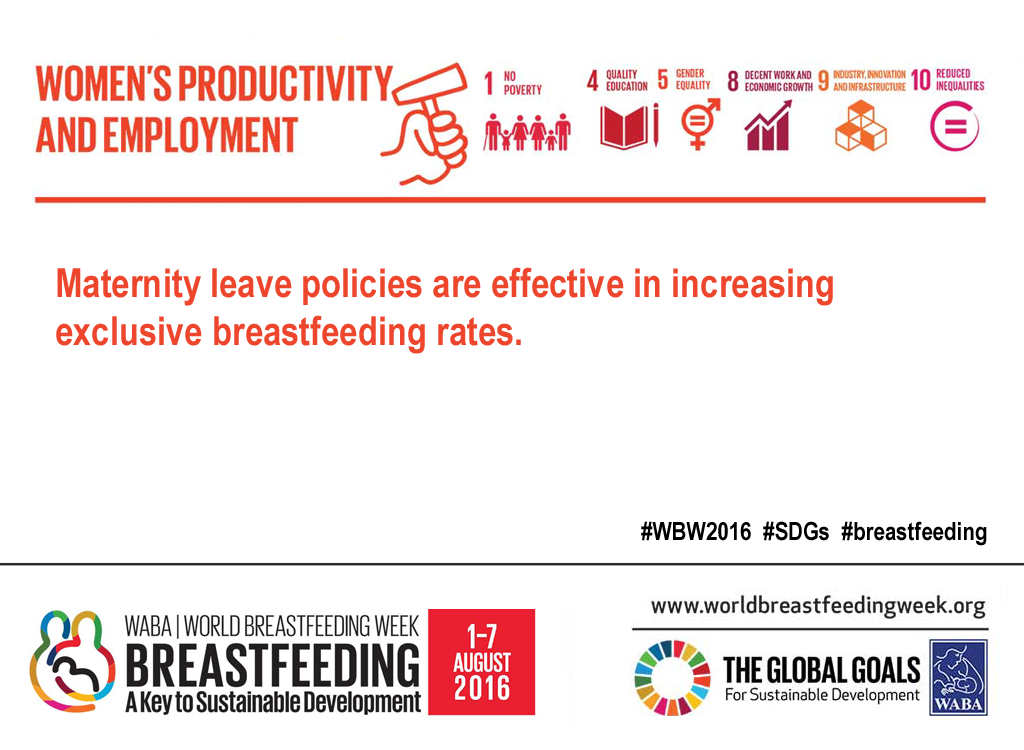 WOMEN'S PRODUCTIVITY AND EMPLOYMENT

1 NO POVERTY

4 QUALITY EDUCATION

5 GENDER EQUALITY

8 DECENT WORK AND ECONOMIC GROWTH

9 INDUSTRY, INNOVATION AND INFRASTRUCTURE

10 REDUCED INEQUALITIES

Maternity leave policies are effective in increasing exclusive breastfeeding rates.

#WBW2016 #SDGs #breastfeeding

WABA | WORLD BREASTFEEDING WEEK
BREASTFEEDING
A Key to Sustainable Development

1-7 AUGUST 2016

www.worldbreastfeedingweek.org

THE GLOBAL GOALS
For Sustainable Development

WABA